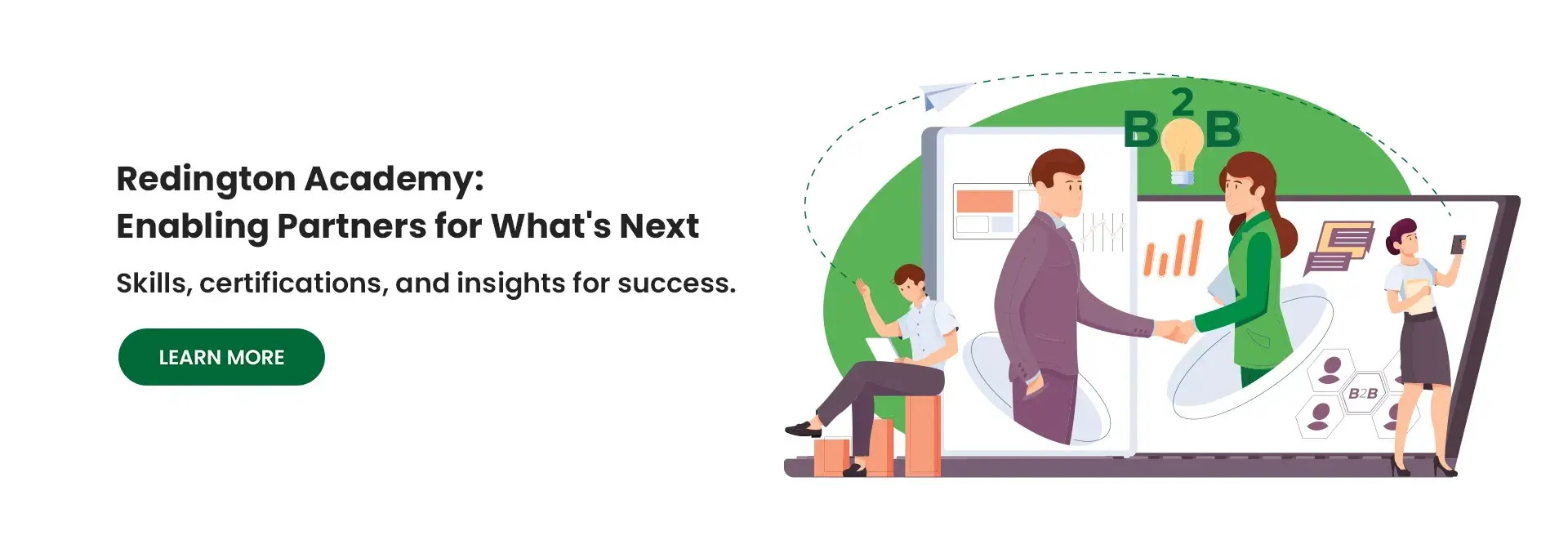 Redington Academy:
Enabling Partners for What's Next

Skills, certifications, and insights for success.

LEARN MORE

B2B

B2B